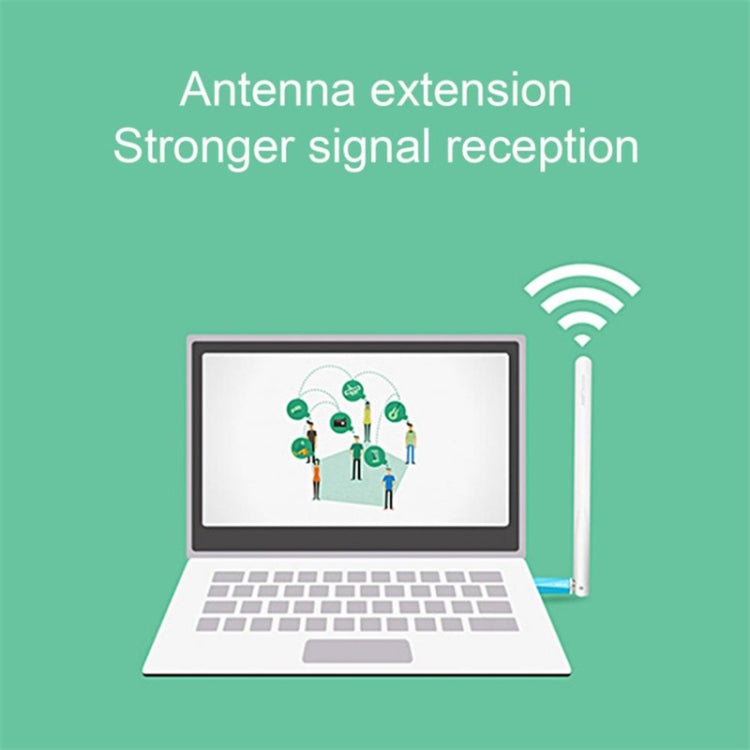 Antenna extension
Stronger signal reception